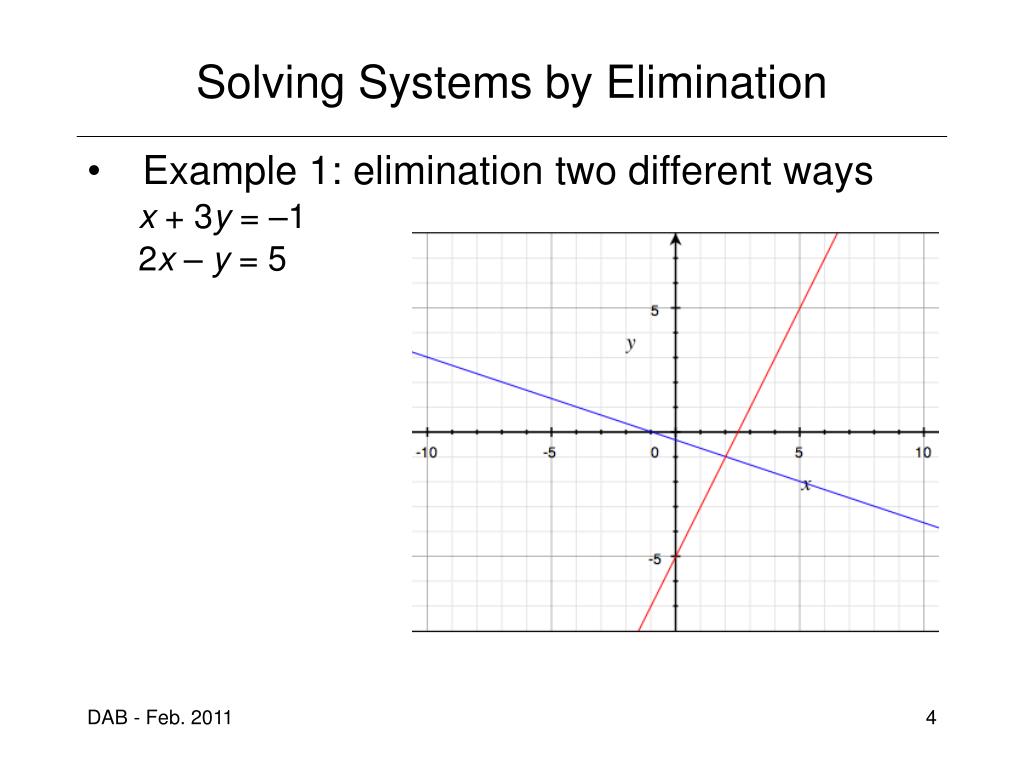 Solving Systems by Elimination

• Example 1: elimination two different ways

$x + 3y = -1$

$2x - y = 5$

5

y

-10

-5

0

5

10

x

-5

DAB - Feb. 2011

4